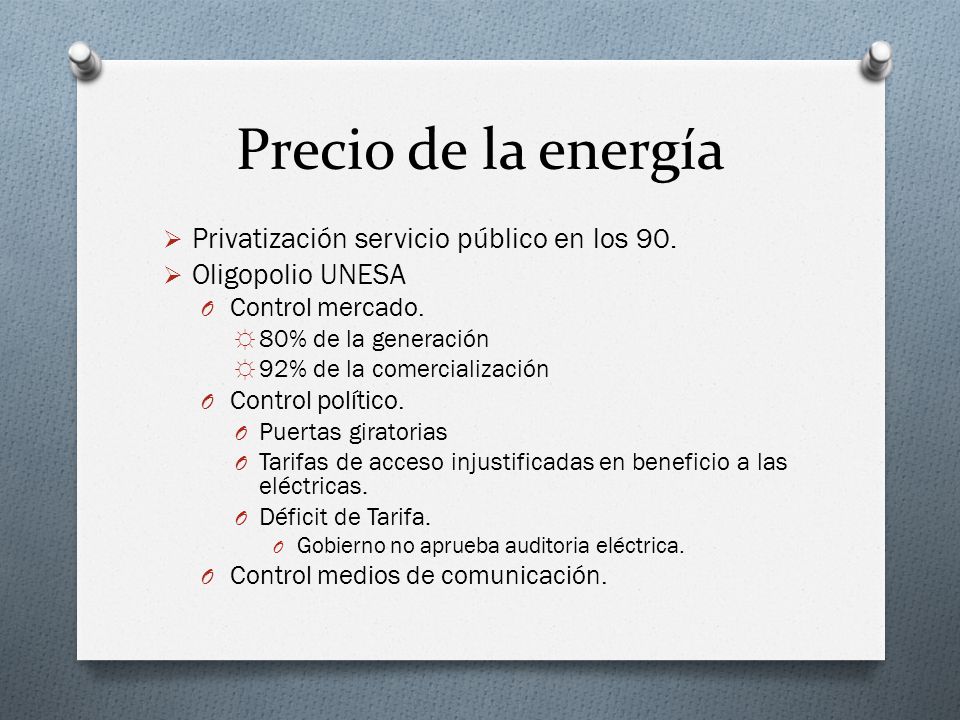 Precio de la energía

➢ Privatización servicio público en los 90.
➢ Oligopolio UNESA
O Control mercado.
☼ 80% de la generación
☼ 92% de la comercialización
O Control político.
O Puertas giratorias
O Tarifas de acceso injustificadas en beneficio a las eléctricas.
O Déficit de Tarifa.
O Gobierno no aprueba auditoria eléctrica.
O Control medios de comunicación.